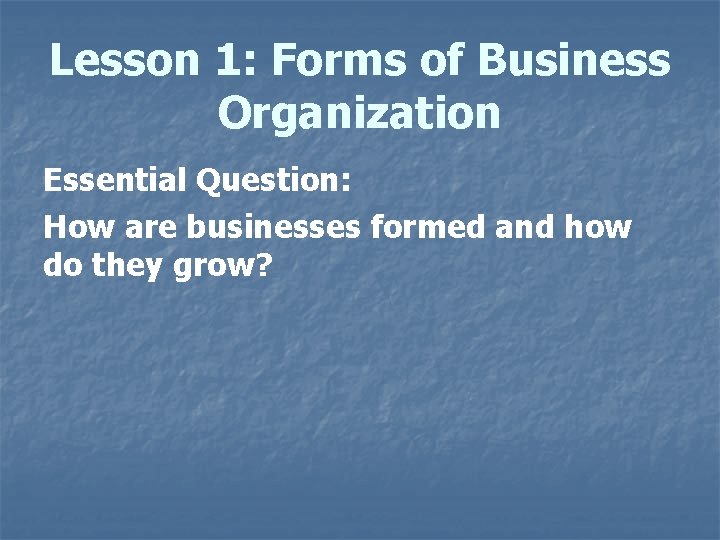 Lesson 1: Forms of Business Organization

Essential Question:

How are businesses formed and how do they grow?